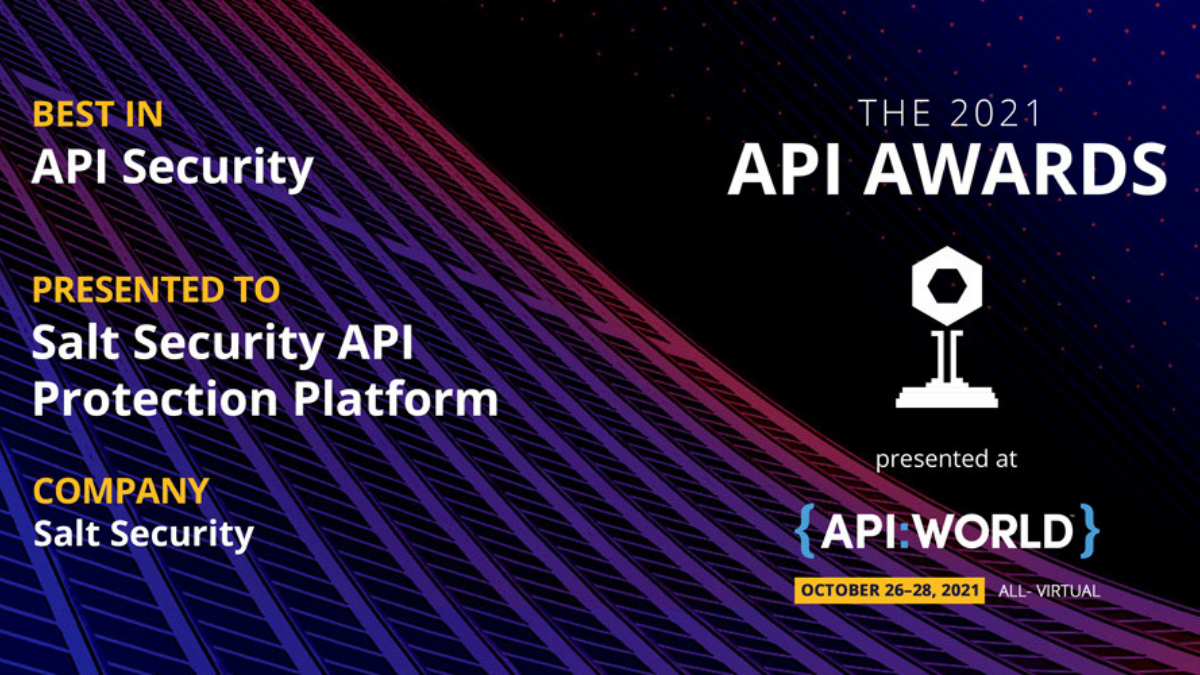 BEST IN
API Security

PRESENTED TO
Salt Security API Protection Platform

COMPANY
Salt Security

THE 2021
API AWARDS

presented at

{API:WORLD}

OCTOBER 26–28, 2021 ALL- VIRTUAL